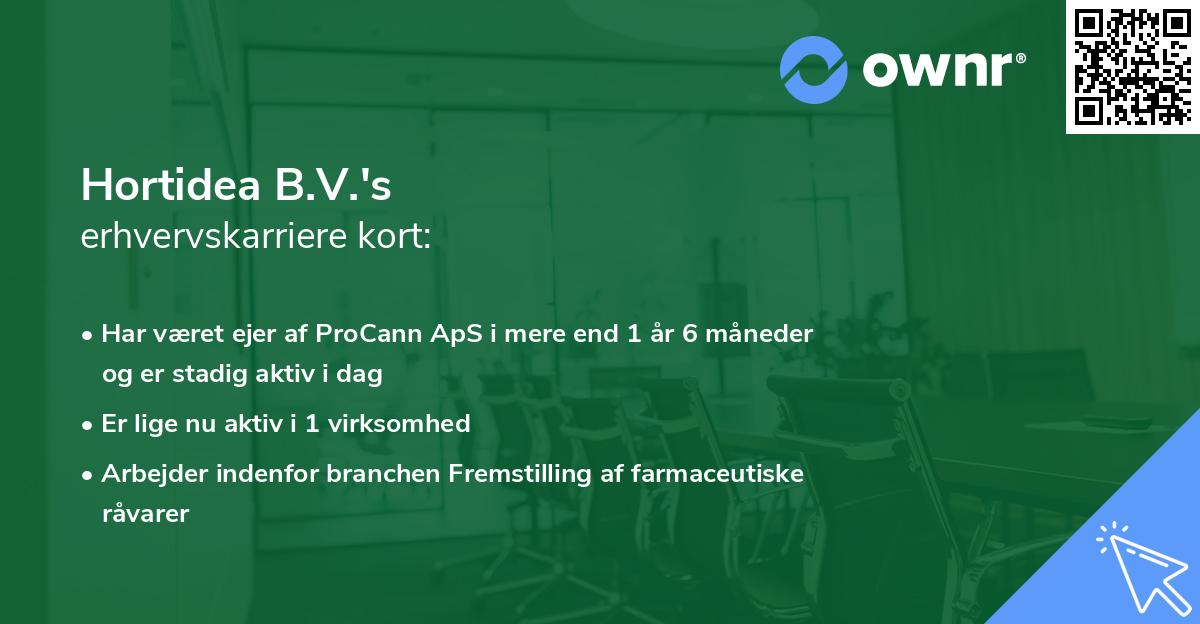 ownr®

Hortidea B.V.'s
erhvervskarriere kort:

• Har været ejer af ProCann ApS i mere end 1 år 6 måneder og er stadig aktiv i dag
• Er lige nu aktiv i 1 virksomhed
• Arbejder indenfor branchen Fremstilling af farmaceutiske råvarer